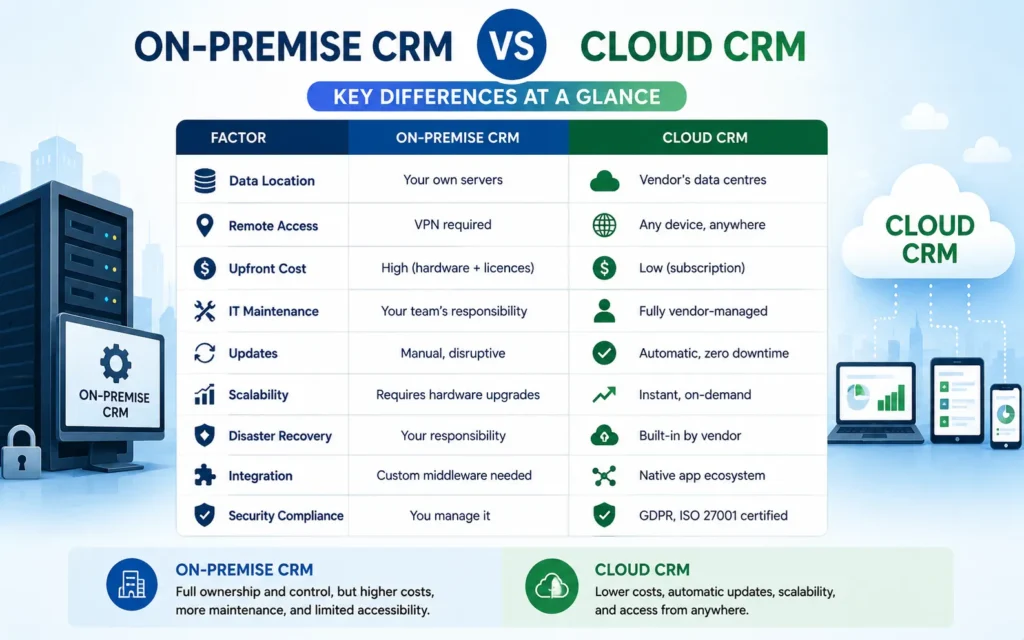 ON-PREMISE CRM VS CLOUD CRM

KEY DIFFERENCES AT A GLANCE

| FACTOR | ON-PREMISE CRM | CLOUD CRM |
|---|---|---|
| Data Location | Your own servers | Vendor's data centres |
| Remote Access | VPN required | Any device, anywhere |
| Upfront Cost | High (hardware + licences) | Low (subscription) |
| IT Maintenance | Your team's responsibility | Fully vendor-managed |
| Updates | Manual, disruptive | Automatic, zero downtime |
| Scalability | Requires hardware upgrades | Instant, on-demand |
| Disaster Recovery | Your responsibility | Built-in by vendor |
| Integration | Custom middleware needed | Native app ecosystem |
| Security Compliance | You manage it | GDPR, ISO 27001 certified |

ON-PREMISE CRM

CLOUD CRM

ON-PREMISE CRM
Full ownership and control, but higher costs, more maintenance, and limited accessibility.

CLOUD CRM
Lower costs, automatic updates, scalability, and access from anywhere.